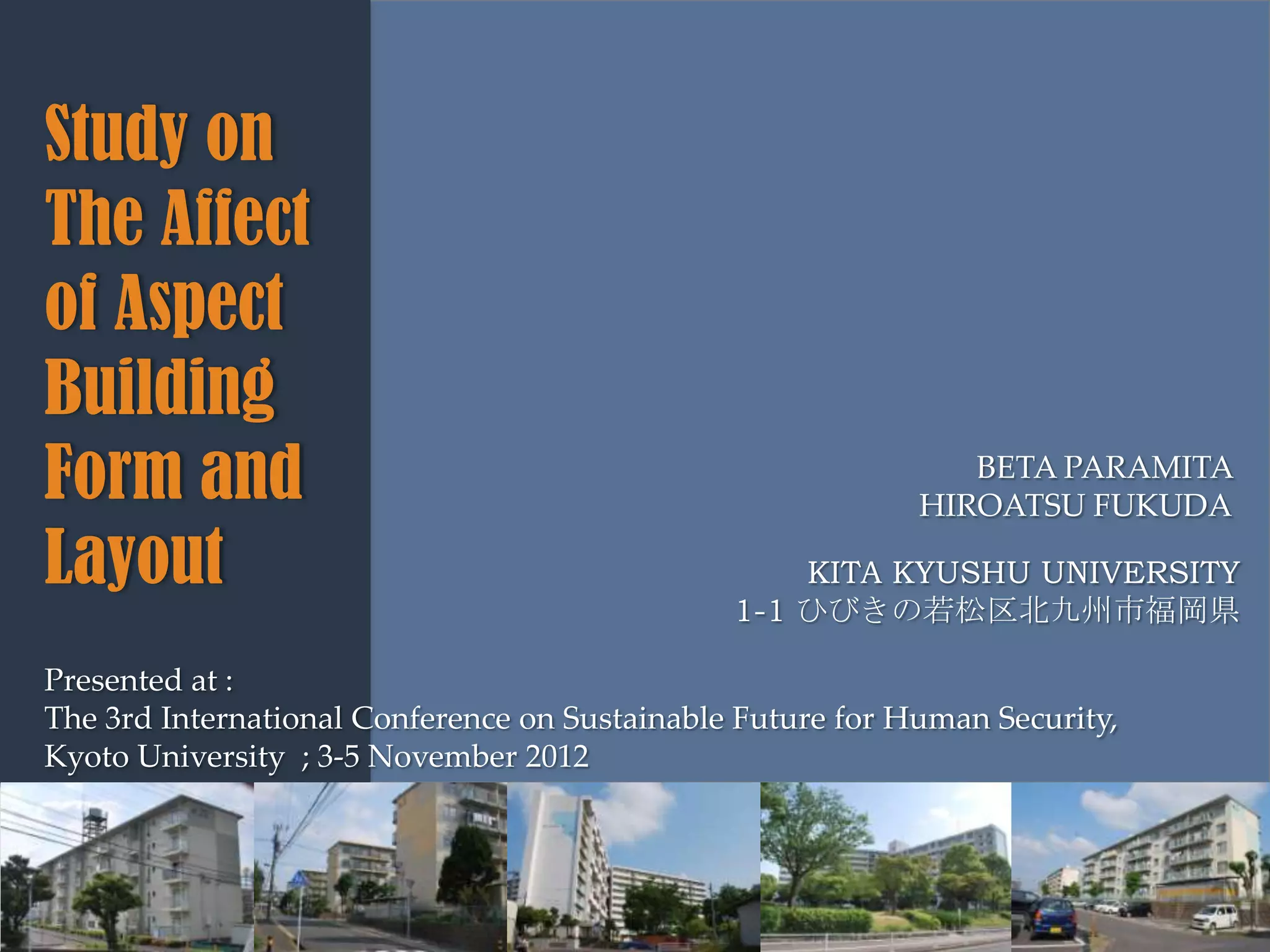 Study on The Affect of Aspect Building Form and Layout

BETA PARAMITA
HIROATSU FUKUDA

KITA KYUSHU UNIVERSITY
1-1 ひびきの若松区北九州市福岡県

Presented at :
The 3rd International Conference on Sustainable Future for Human Security,
Kyoto University ; 3-5 November 2012